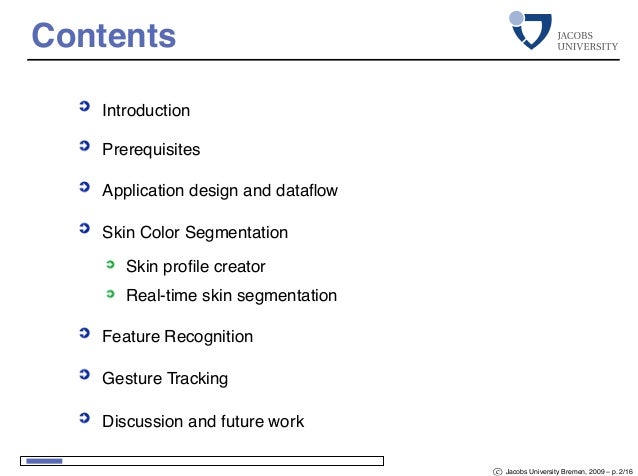 Contents

JACOBS UNIVERSITY

Introduction

Prerequisites

Application design and dataflow

Skin Color Segmentation

Skin profile creator

Real-time skin segmentation

Feature Recognition

Gesture Tracking

Discussion and future work

© Jacobs University Bremen, 2009 – p. 2/16